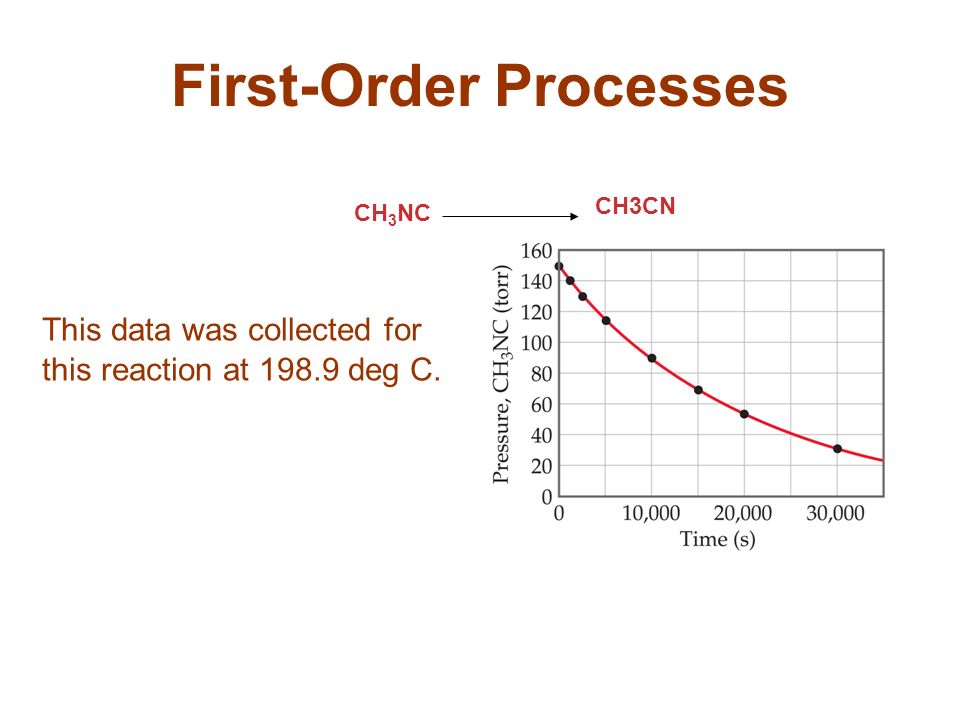 First-Order Processes

$CH_3NC$ ⟶ CH3CN

This data was collected for this reaction at 198.9 deg C.

Pressure, $CH_3NC$ (torr)

160
140
120
100
80
60
40
20
0

0
10,000
20,000
30,000

Time (s)